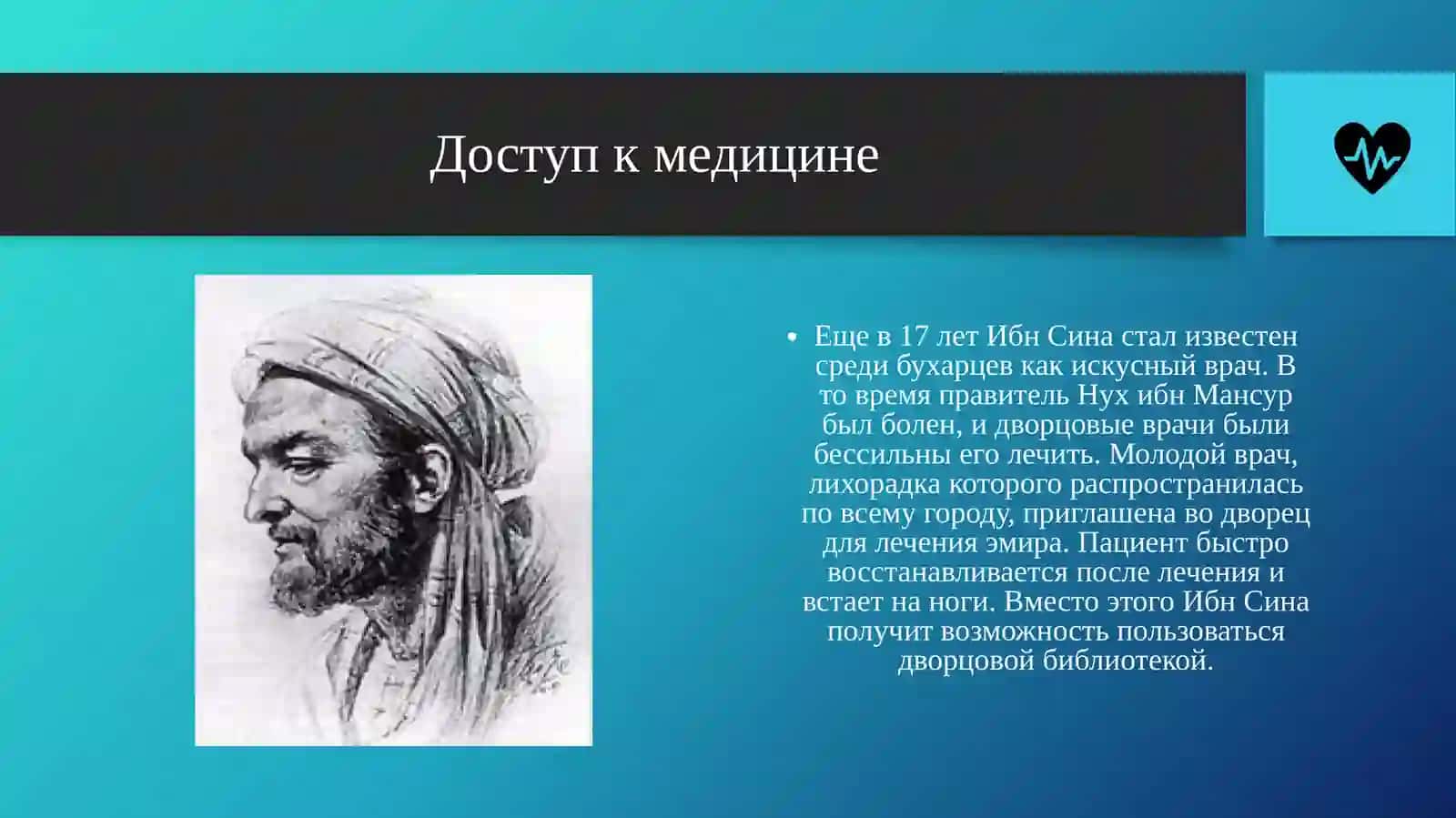 Доступ к медицине

• Еще в 17 лет Ибн Сина стал известен среди бухарцев как искусный врач. В то время правитель Нух ибн Мансур был болен, и дворцовые врачи были бессильны его лечить. Молодой врач, лихорадка которого распространилась по всему городу, приглашена во дворец для лечения эмира. Пациент быстро восстанавливается после лечения и встает на ноги. Вместо этого Ибн Сина получит возможность пользоваться дворцовой библиотекой.